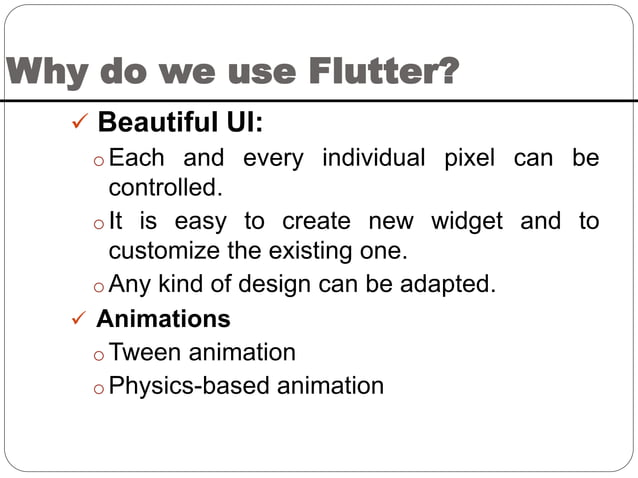 Why do we use Flutter?

✓ Beautiful UI:

o Each and every individual pixel can be controlled.

o It is easy to create new widget and to customize the existing one.

o Any kind of design can be adapted.

✓ Animations

o Tween animation

o Physics-based animation